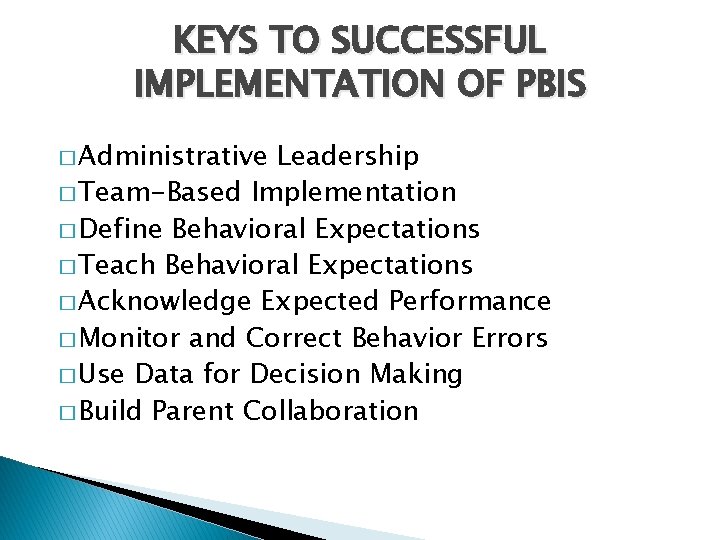 KEYS TO SUCCESSFUL IMPLEMENTATION OF PBIS

□ Administrative Leadership
□ Team-Based Implementation
□ Define Behavioral Expectations
□ Teach Behavioral Expectations
□ Acknowledge Expected Performance
□ Monitor and Correct Behavior Errors
□ Use Data for Decision Making
□ Build Parent Collaboration